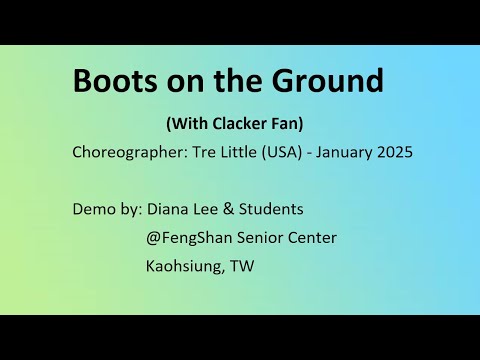 Boots on the Ground

(With Clacker Fan)

Choreographer: Tre Little (USA) - January 2025

Demo by: Diana Lee & Students
@FengShan Senior Center
Kaohsiung, TW